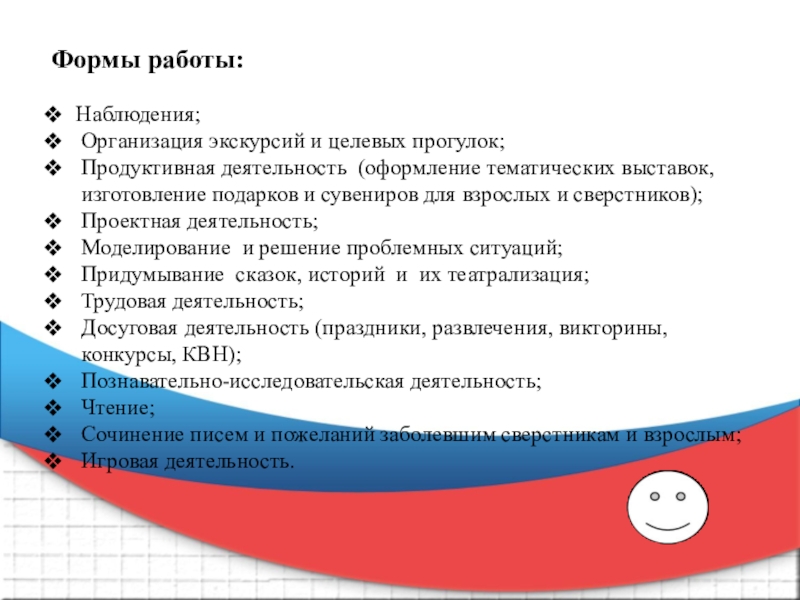 Формы работы:

❖ Наблюдения;
❖ Организация экскурсий и целевых прогулок;
❖ Продуктивная деятельность (оформление тематических выставок, изготовление подарков и сувениров для взрослых и сверстников);
❖ Проектная деятельность;
❖ Моделирование и решение проблемных ситуаций;
❖ Придумывание сказок, историй и их театрализация;
❖ Трудовая деятельность;
❖ Досуговая деятельность (праздники, развлечения, викторины, конкурсы, КВН);
❖ Познавательно-исследовательская деятельность;
❖ Чтение;
❖ Сочинение писем и пожеланий заболевшим сверстникам и взрослым;
❖ Игровая деятельность.